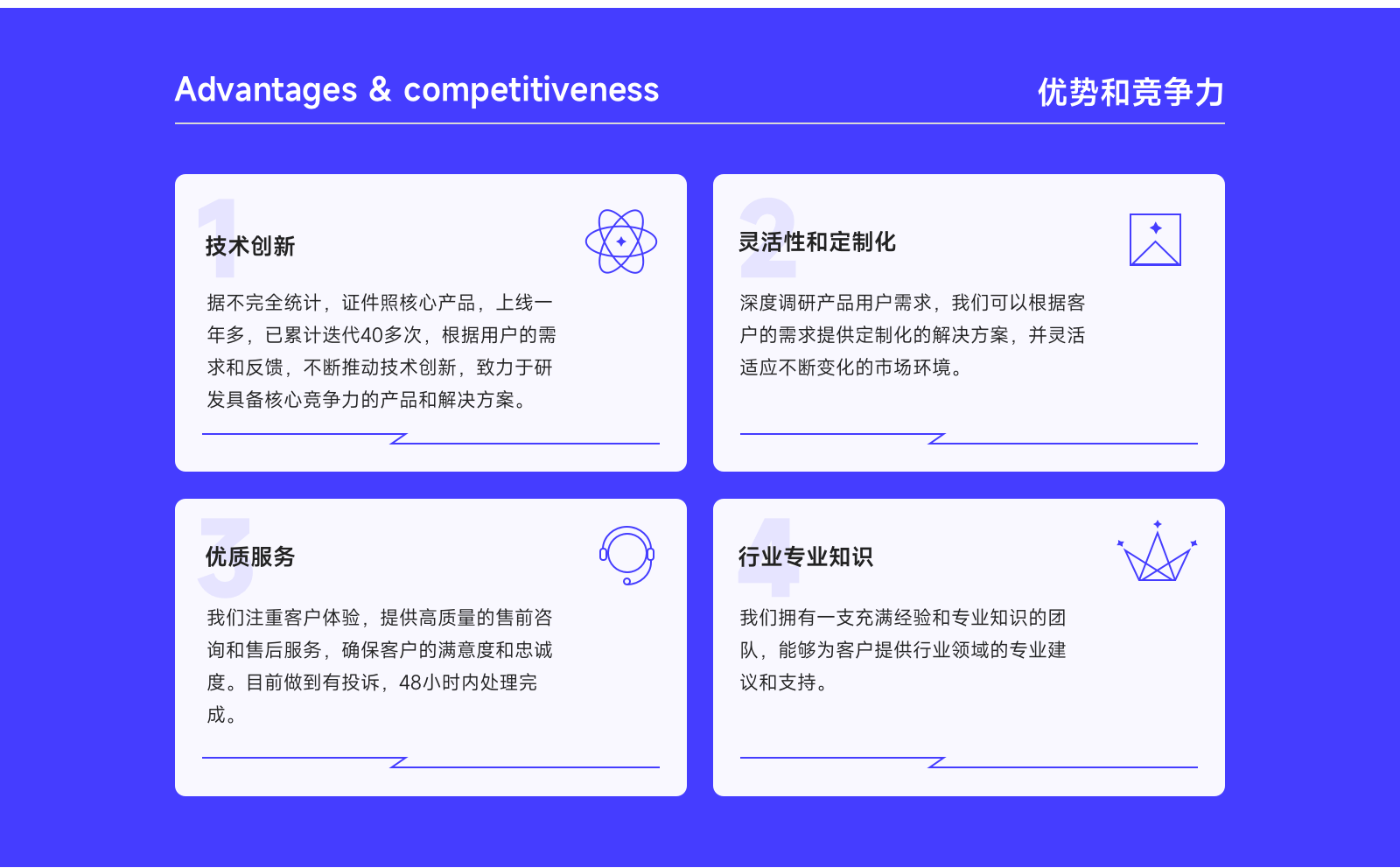 Advantages & competitiveness

优势和竞争力

1

技术创新

据不完全统计，证件照核心产品，上线一年多，已累计迭代40多次，根据用户的需求和反馈，不断推动技术创新，致力于研发具备核心竞争力的产品和解决方案。

2

灵活性和定制化

深度调研产品用户需求，我们可以根据客户的需求提供定制化的解决方案，并灵活适应不断变化的市场环境。

3

优质服务

我们注重客户体验，提供高质量的售前咨询和售后服务，确保客户的满意度和忠诚度。目前做到有投诉，48小时内处理完成。

4

行业专业知识

我们拥有一支充满经验和专业知识的团队，能够为客户提供行业领域的专业建议和支持。